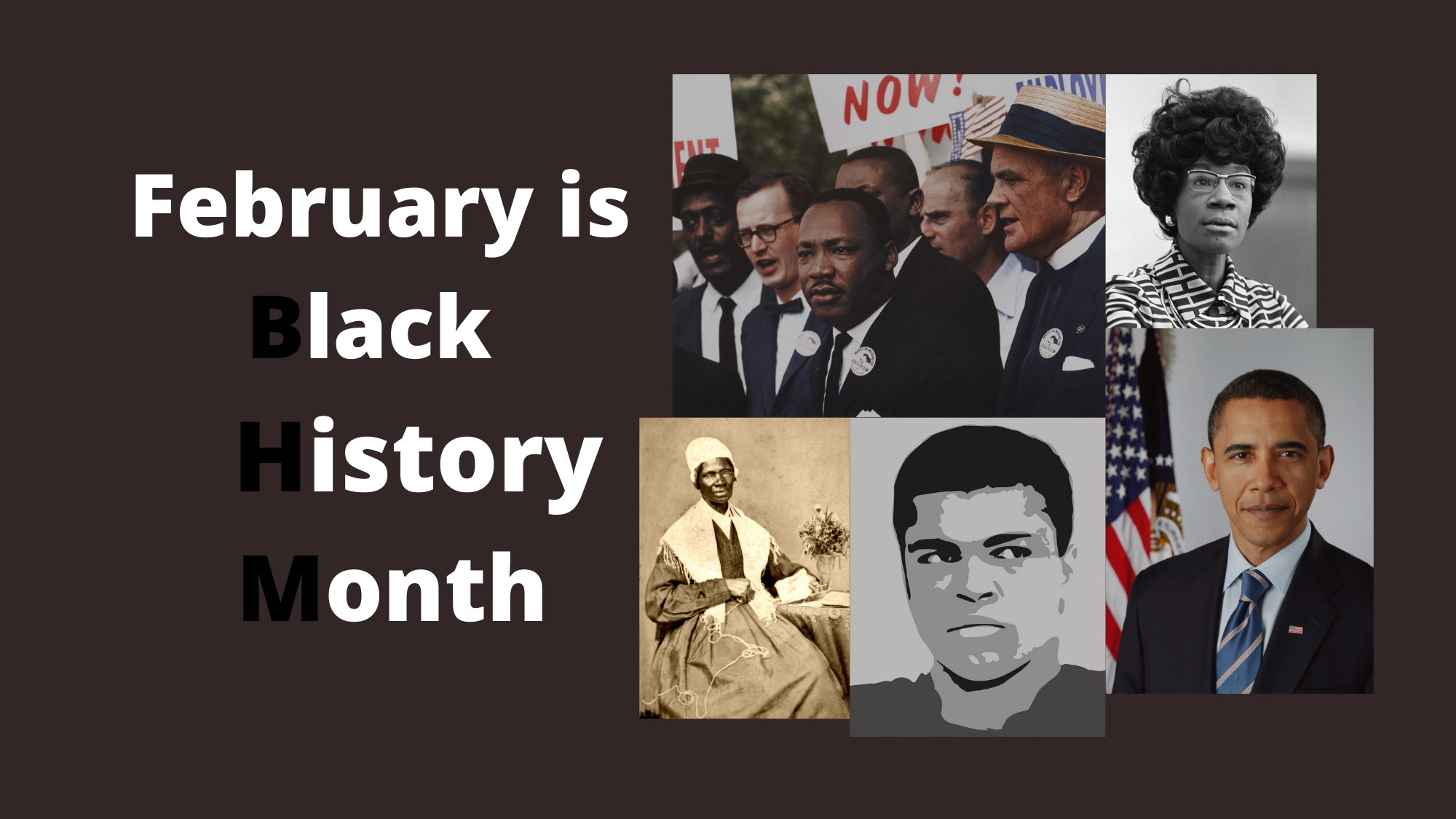 February is Black History Month

NOW!